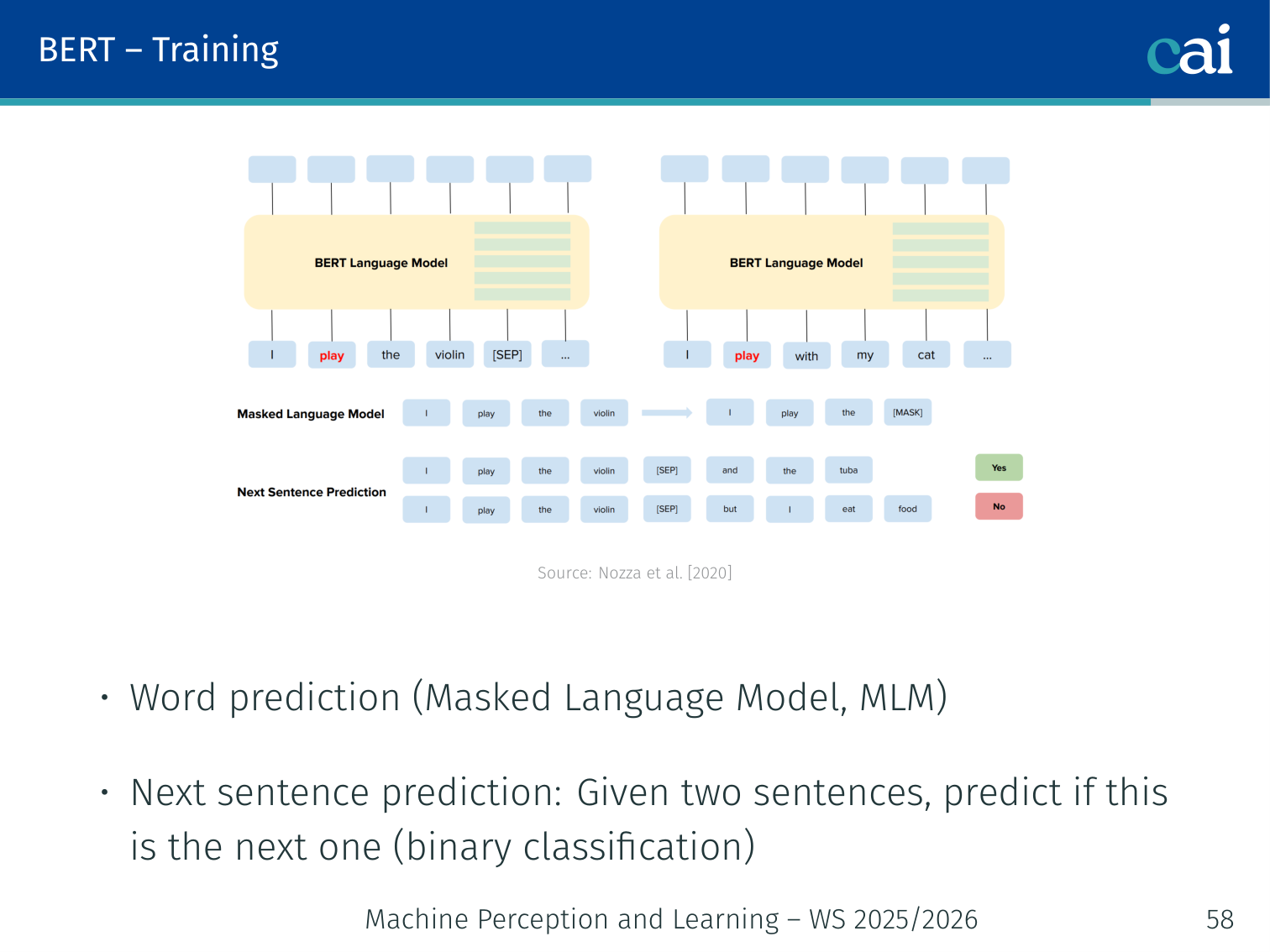 BERT – Training

cai

BERT Language Model

I play the violin [SEP] ...

BERT Language Model

I play with my cat ...

Masked Language Model I play the violin I play the [MASK]

Next Sentence Prediction I play the violin [SEP] and the tuba Yes

I play the violin [SEP] but I eat food No

Source: Nozza et al. [2020]

• Word prediction (Masked Language Model, MLM)

• Next sentence prediction: Given two sentences, predict if this is the next one (binary classification)

Machine Perception and Learning – WS 2025/2026

58